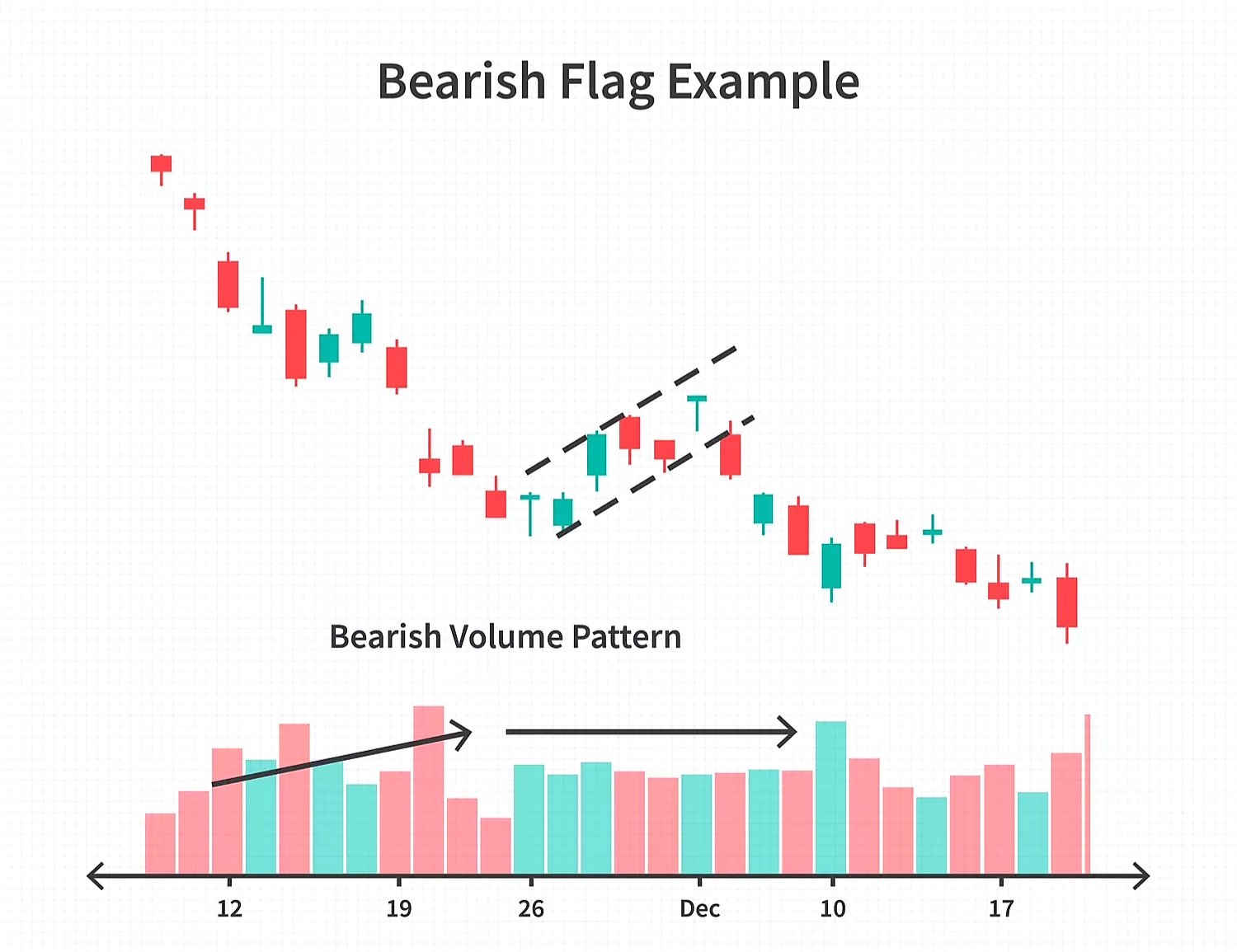 Bearish Flag Example

Bearish Volume Pattern

12
19
26
Dec
10
17